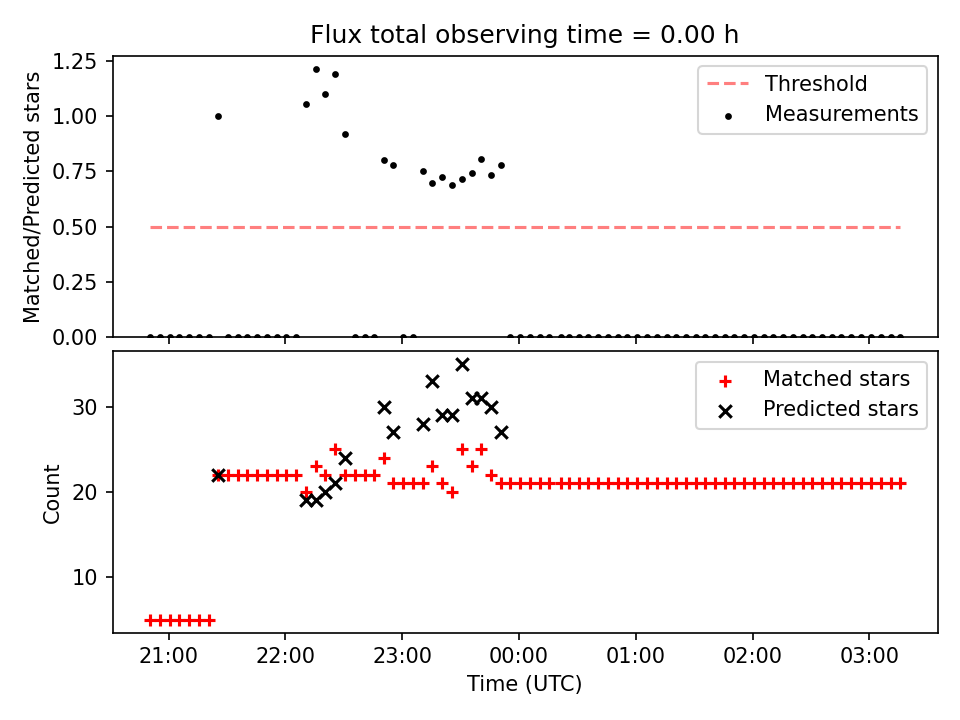 Flux total observing time = 0.00 h

Matched/Predicted stars

1.25
1.00
0.75
0.50
0.25
0.00

Threshold
Measurements

Count

30
20
10

Matched stars
Predicted stars

21:00
22:00
23:00
00:00
01:00
02:00
03:00

Time (UTC)